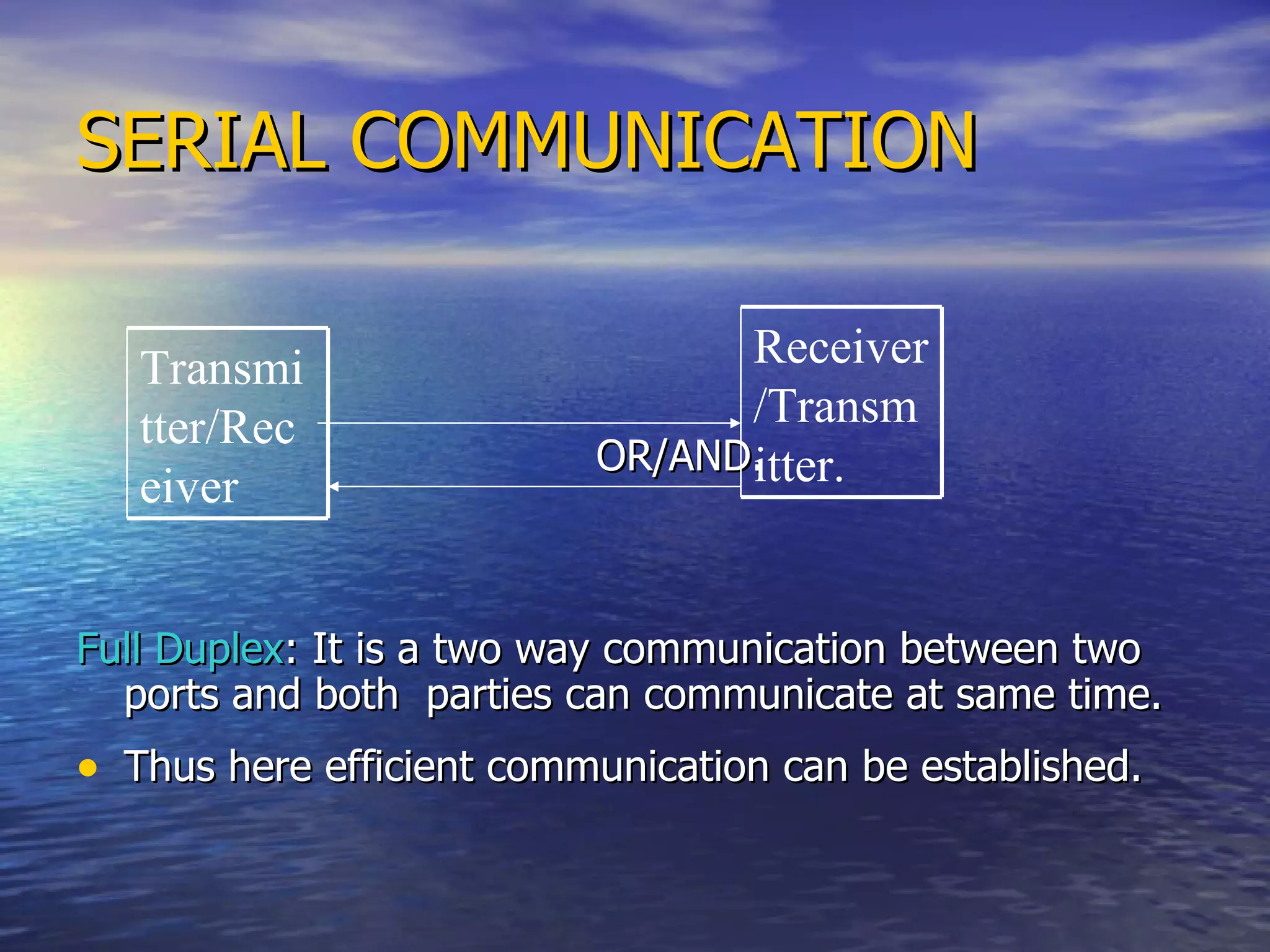 SERIAL COMMUNICATION

Transmitter/Receiver

OR/AND

Receiver/Transmitter.

Full Duplex: It is a two way communication between two ports and both parties can communicate at same time.

• Thus here efficient communication can be established.